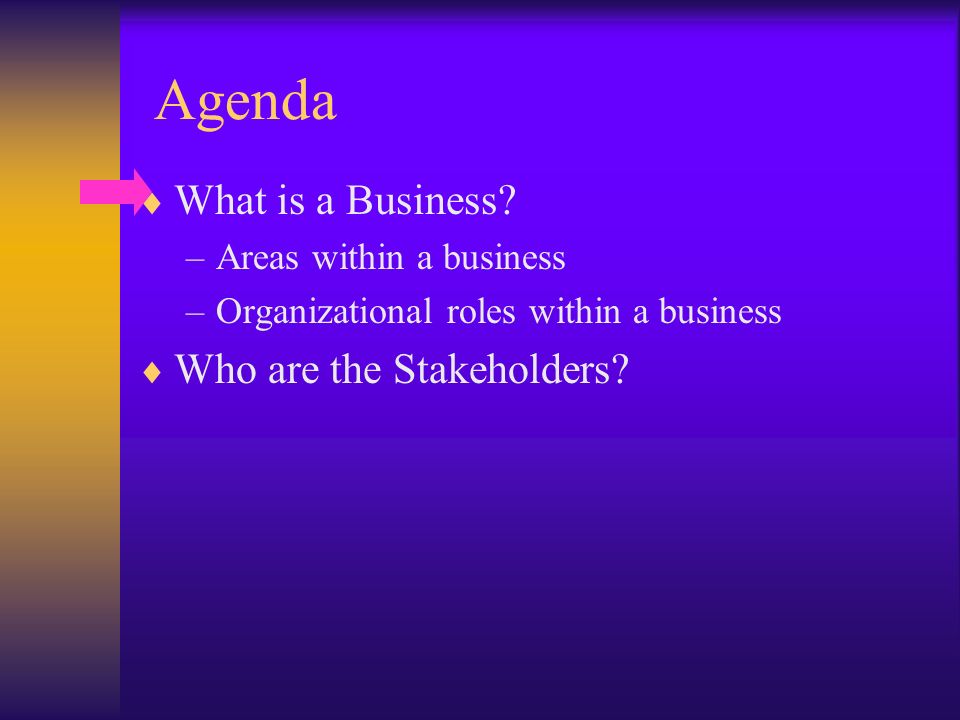 Agenda

♦ What is a Business?
– Areas within a business
– Organizational roles within a business

♦ Who are the Stakeholders?